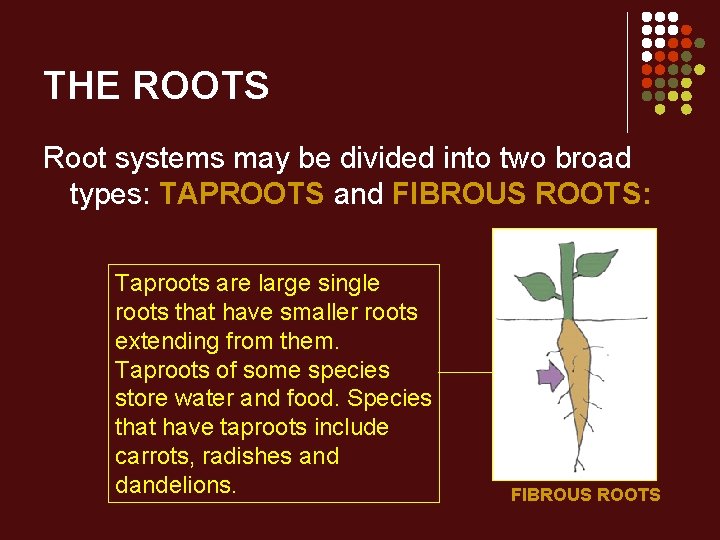 THE ROOTS

Root systems may be divided into two broad types: TAPROOTS and FIBROUS ROOTS:

Taproots are large single roots that have smaller roots extending from them. Taproots of some species store water and food. Species that have taproots include carrots, radishes and dandelions.

FIBROUS ROOTS